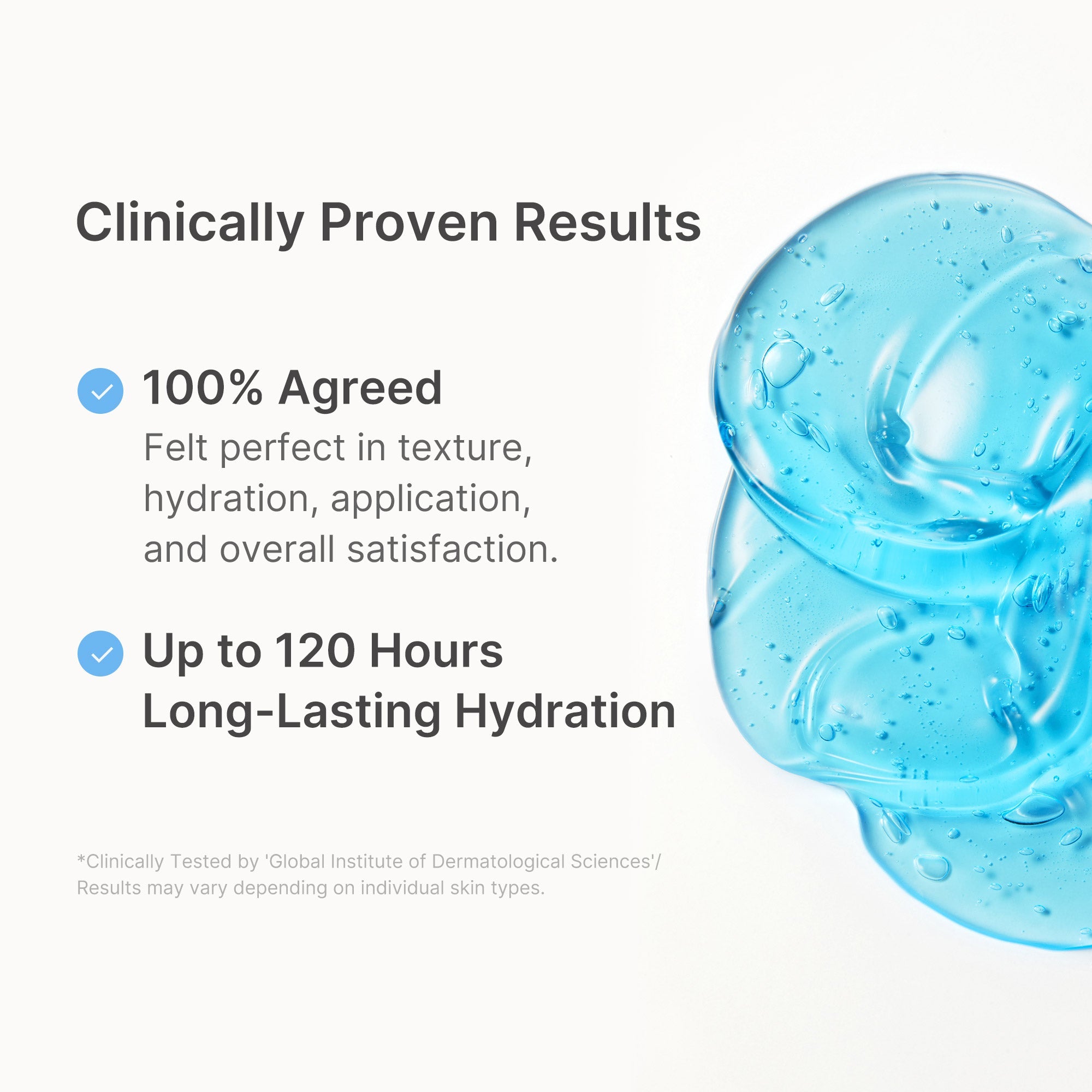 Clinically Proven Results

100% Agreed
Felt perfect in texture, hydration, application, and overall satisfaction.

Up to 120 Hours
Long-Lasting Hydration

*Clinically Tested by 'Global Institute of Dermatological Sciences'/
Results may vary depending on individual skin types.